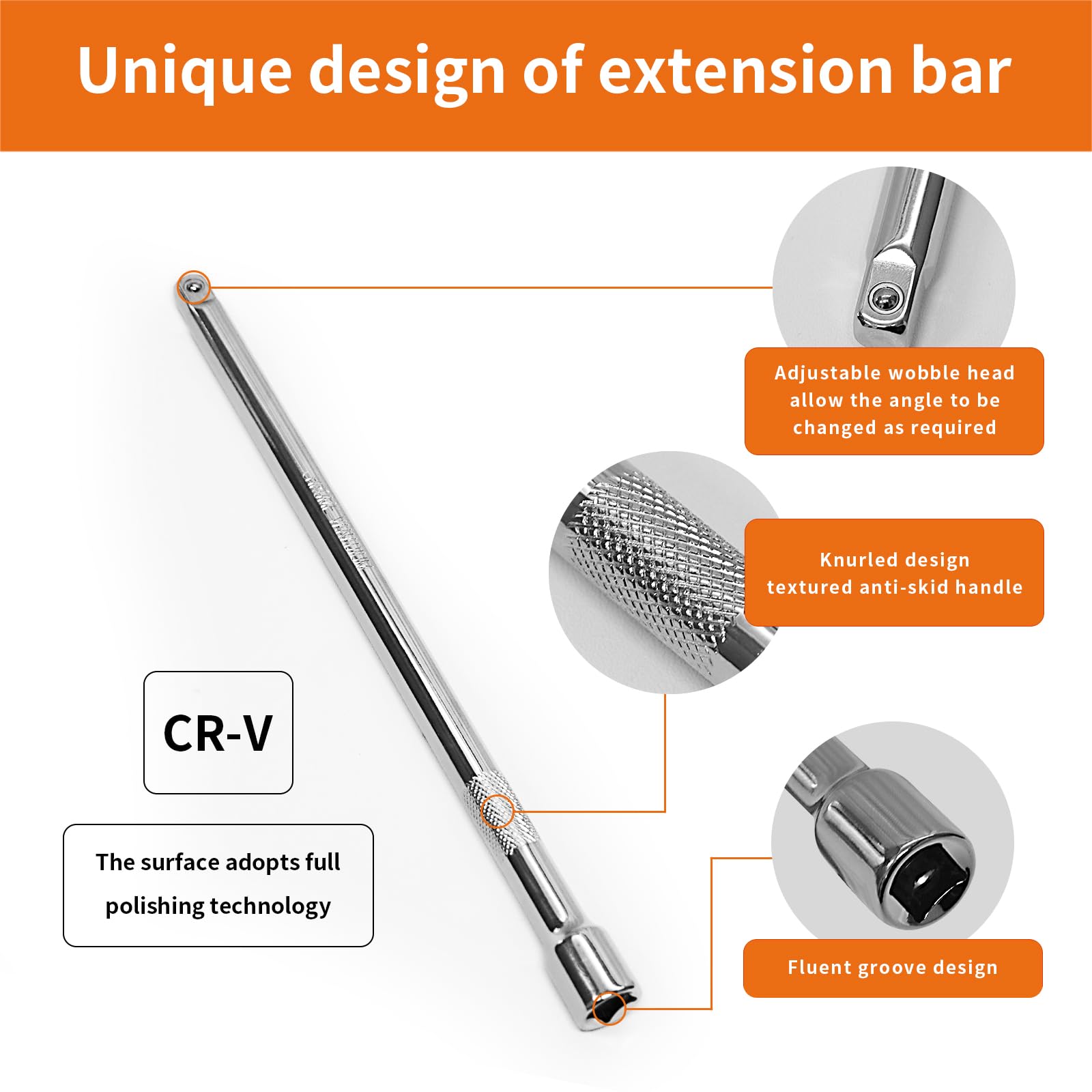 Unique design of extension bar

Adjustable wobble head allow the angle to be changed as required

Knurled design textured anti-skid handle

CR-V

The surface adopts full polishing technology

Fluent groove design